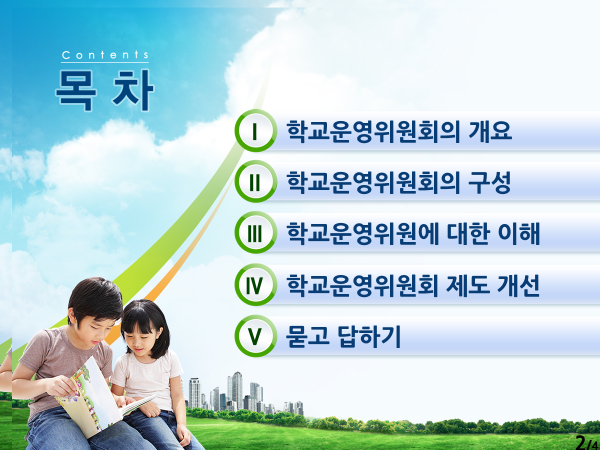 Contents
목 차

I 학교운영위원회의 개요
II 학교운영위원회의 구성
III 학교운영위원에 대한 이해
IV 학교운영위원회 제도 개선
V 묻고 답하기

2/4